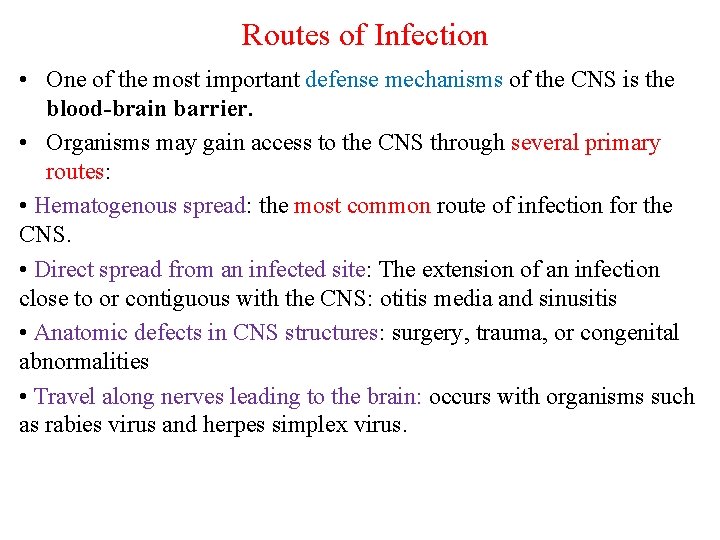 Routes of Infection

• One of the most important defense mechanisms of the CNS is the blood-brain barrier.

• Organisms may gain access to the CNS through several primary routes:

• Hematogenous spread: the most common route of infection for the CNS.

• Direct spread from an infected site: The extension of an infection close to or contiguous with the CNS: otitis media and sinusitis

• Anatomic defects in CNS structures: surgery, trauma, or congenital abnormalities

• Travel along nerves leading to the brain: occurs with organisms such as rabies virus and herpes simplex virus.